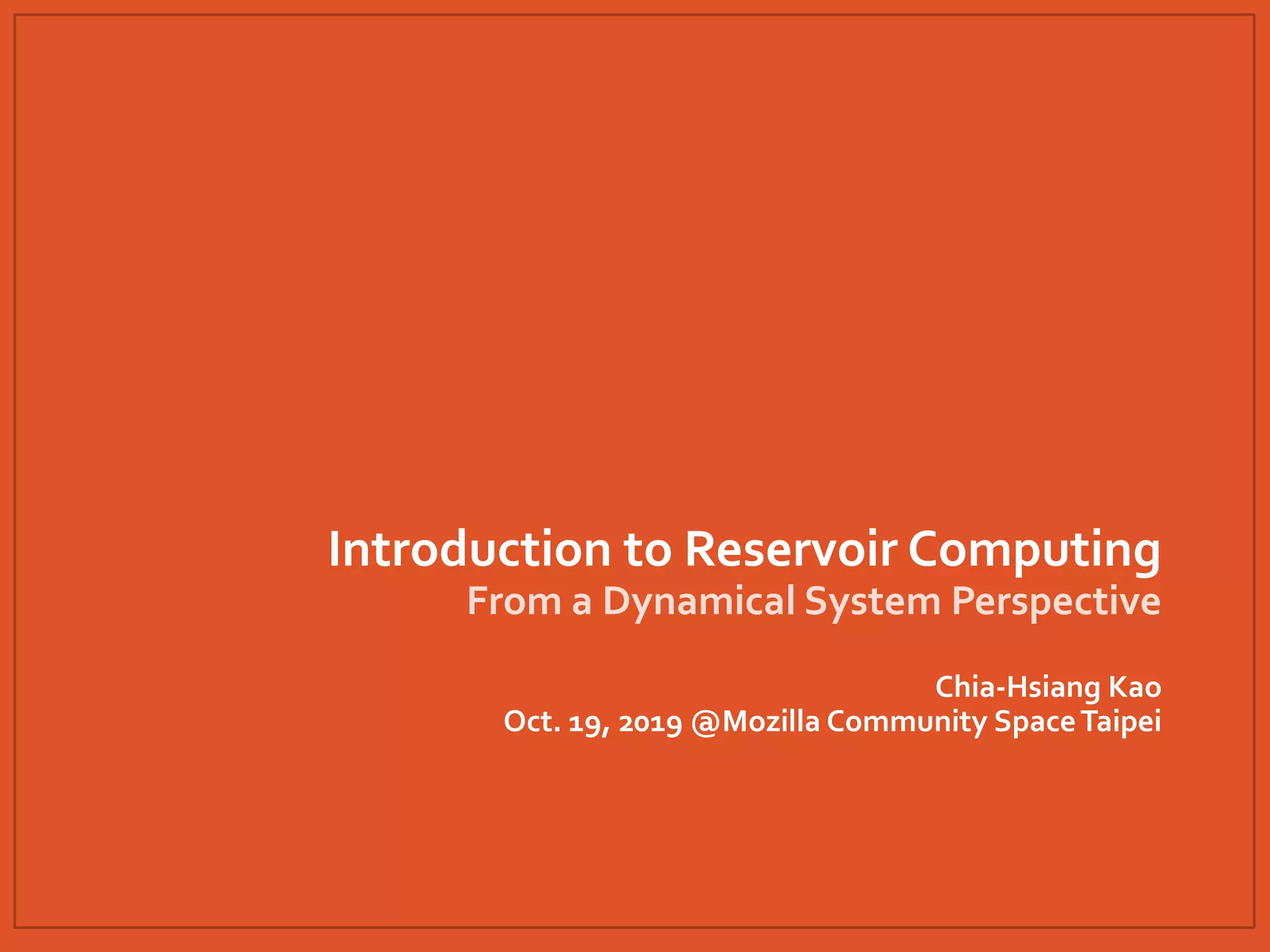 Introduction to Reservoir Computing
From a Dynamical System Perspective

Chia-Hsiang Kao
Oct. 19, 2019 @Mozilla Community Space Taipei